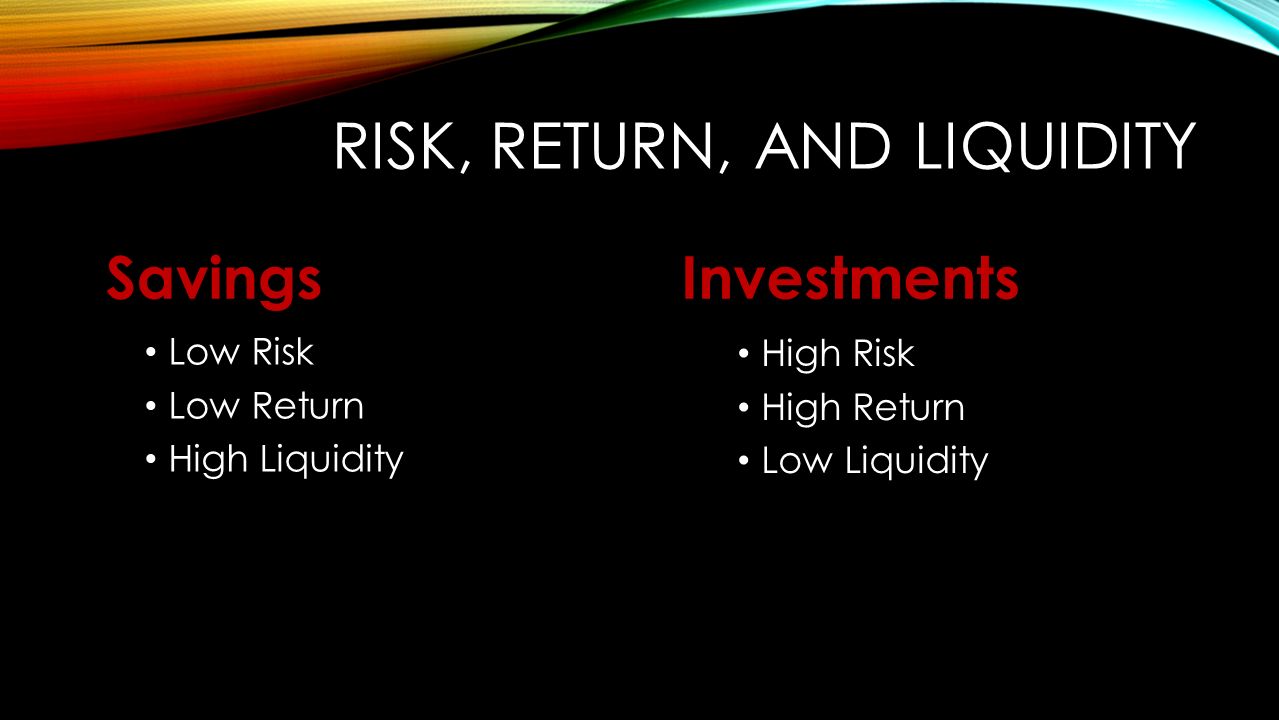 RISK, RETURN, AND LIQUIDITY

Savings

• Low Risk
• Low Return
• High Liquidity

Investments

• High Risk
• High Return
• Low Liquidity